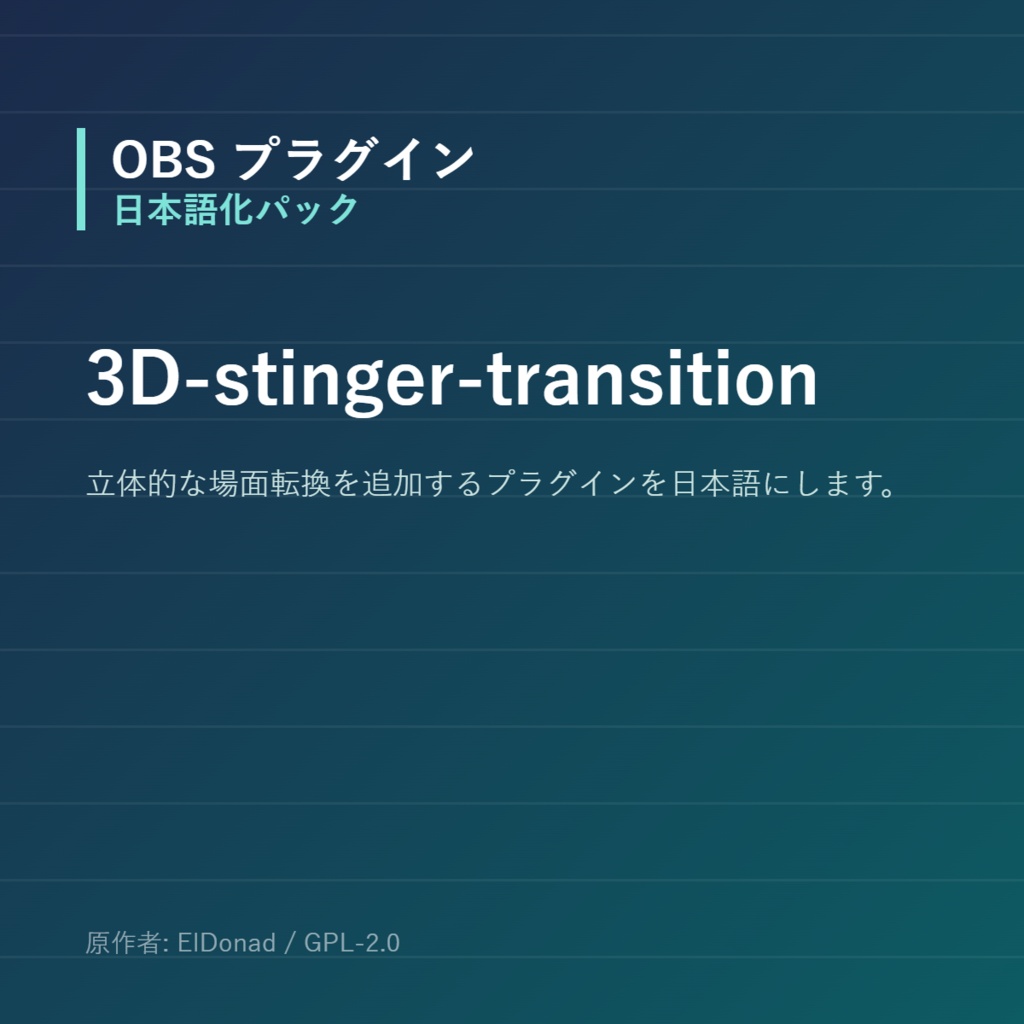 OBS プラグイン
日本語化パック

3D-stinger-transition

立体的な場面転換を追加するプラグインを日本語にします。

原作者: ElDonad / GPL-2.0